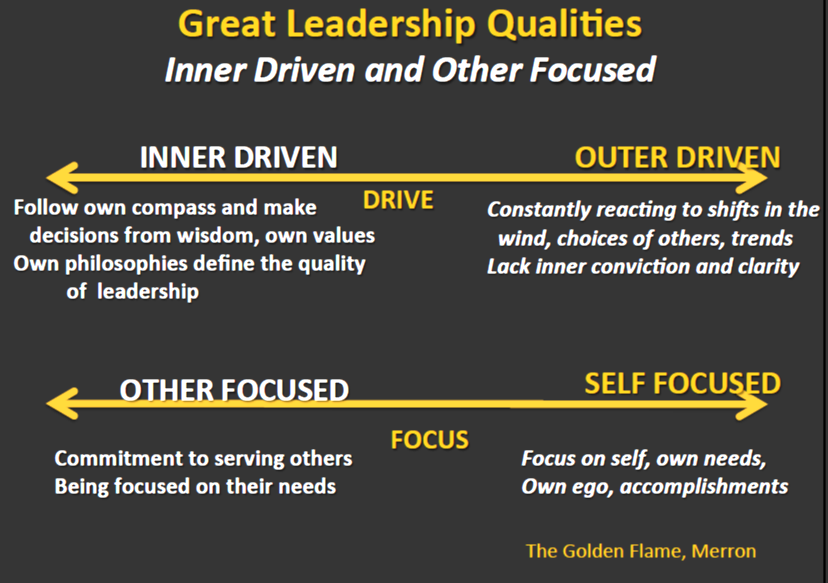 Great Leadership Qualities
Inner Driven and Other Focused

INNER DRIVEN

OUTER DRIVEN

DRIVE

Follow own compass and make decisions from wisdom, own values
Own philosophies define the quality of leadership

Constantly reacting to shifts in the wind, choices of others, trends
Lack inner conviction and clarity

OTHER FOCUSED

SELF FOCUSED

FOCUS

Commitment to serving others
Being focused on their needs

Focus on self, own needs,
Own ego, accomplishments

The Golden Flame, Merron